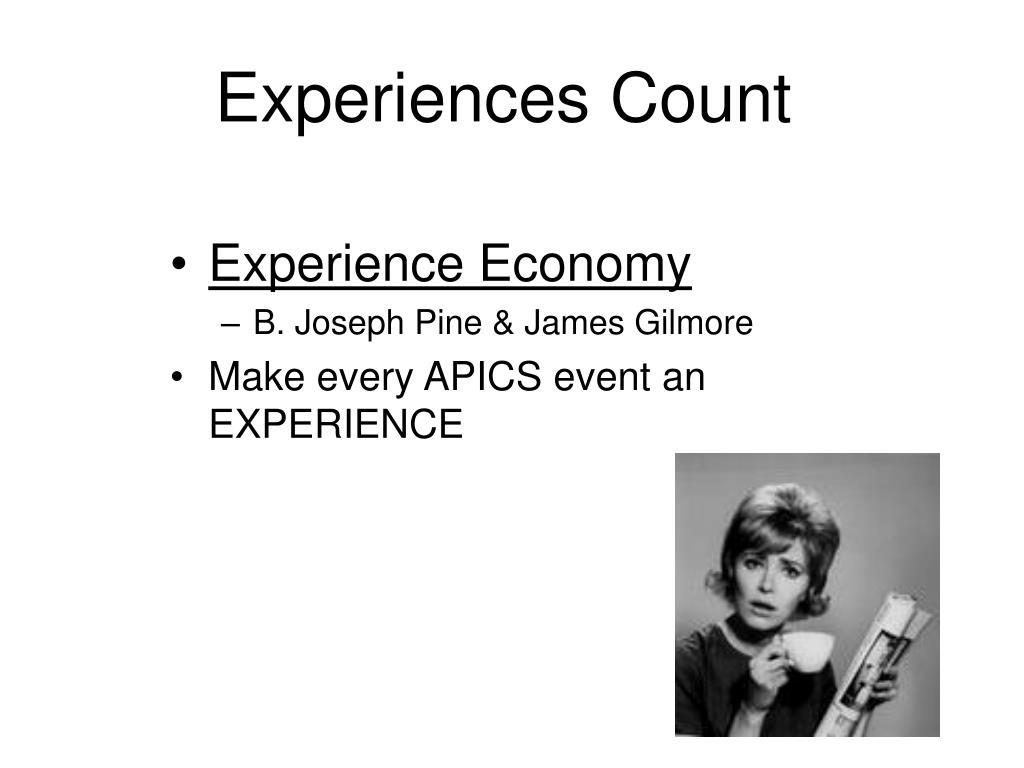 Experiences Count

• Experience Economy
– B. Joseph Pine & James Gilmore
• Make every APICS event an EXPERIENCE